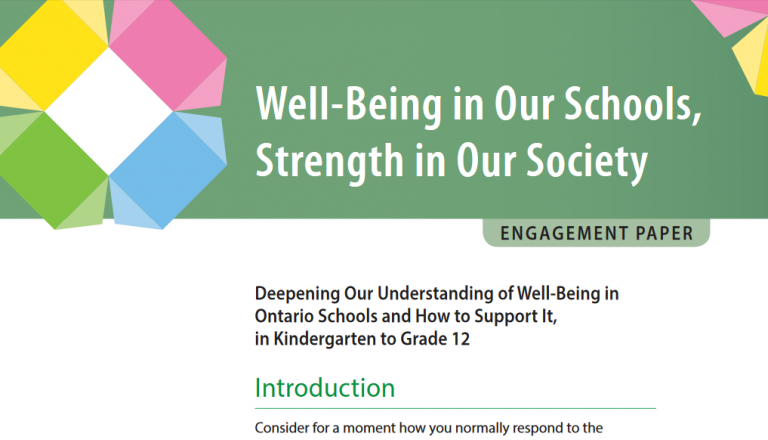 Well-Being in Our Schools, Strength in Our Society

ENGAGEMENT PAPER

Deepening Our Understanding of Well-Being in Ontario Schools and How to Support It, in Kindergarten to Grade 12

Introduction

Consider for a moment how you normally respond to the